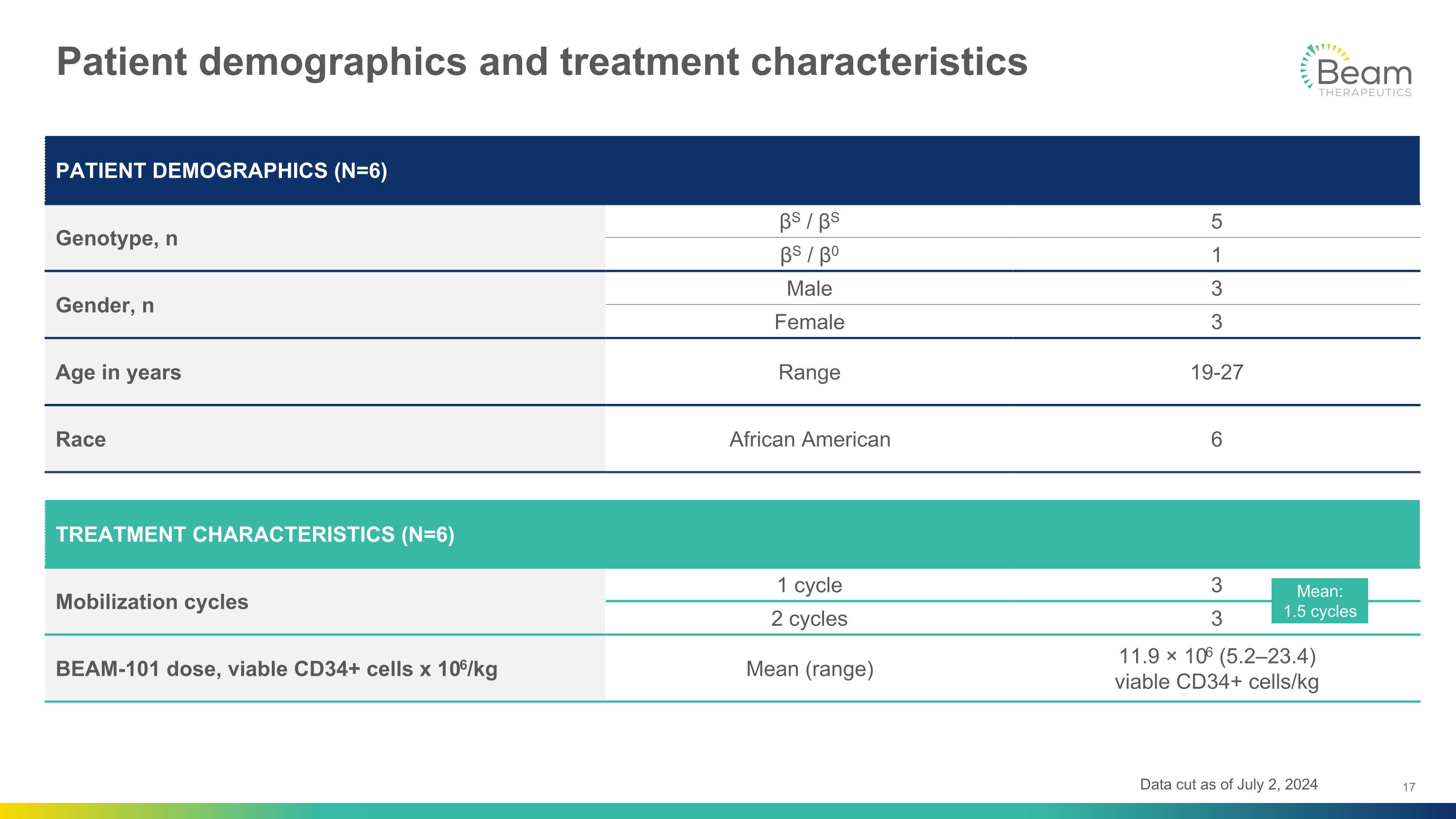 Patient demographics and treatment characteristics

Beam THERAPEUTICS

| PATIENT DEMOGRAPHICS (N=6) | | |
|---|---|---|
| Genotype, n | $\beta^S$ / $\beta^S$ | 5 |
| | $\beta^S$ / $\beta^0$ | 1 |
| Gender, n | Male | 3 |
| | Female | 3 |
| Age in years | Range | 19-27 |
| Race | African American | 6 |

| TREATMENT CHARACTERISTICS (N=6) | | |
|---|---|---|
| Mobilization cycles | 1 cycle | 3 |
| | 2 cycles | 3 |
| BEAM-101 dose, viable CD34+ cells x $10^6$/kg | Mean (range) | $11.9 \times 10^6$ (5.2–23.4) viable CD34+ cells/kg |

Mean: 1.5 cycles

Data cut as of July 2, 2024

17